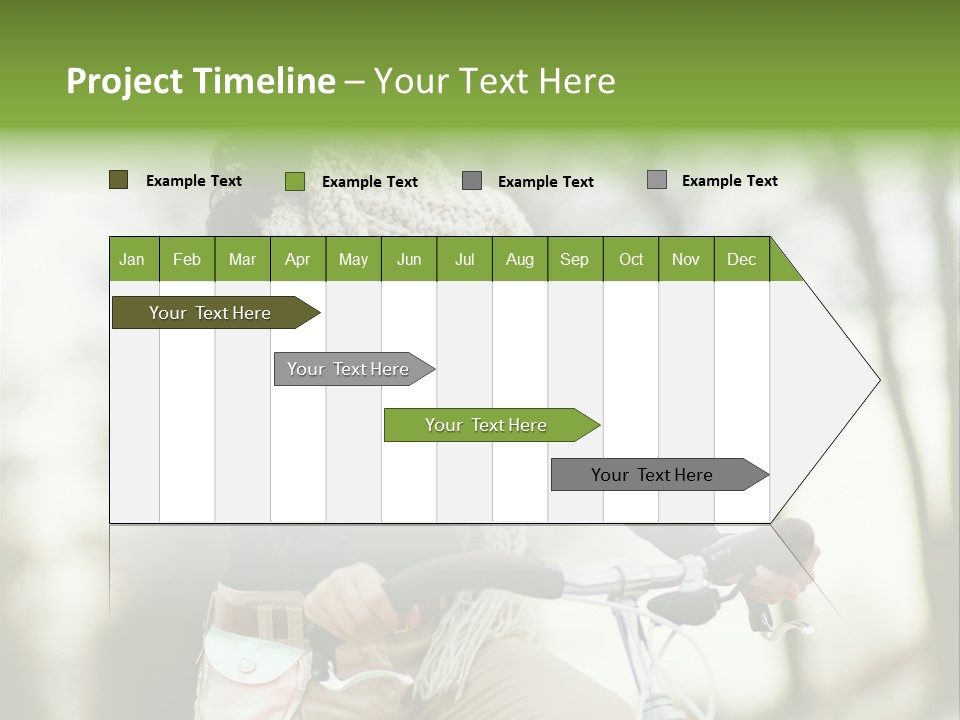 Project Timeline – Your Text Here

Example Text
Example Text
Example Text
Example Text

| Jan | Feb | Mar | Apr | May | Jun | Jul | Aug | Sep | Oct | Nov | Dec |
|---|---|---|---|---|---|---|---|---|---|---|---|

Your Text Here
Your Text Here
Your Text Here
Your Text Here